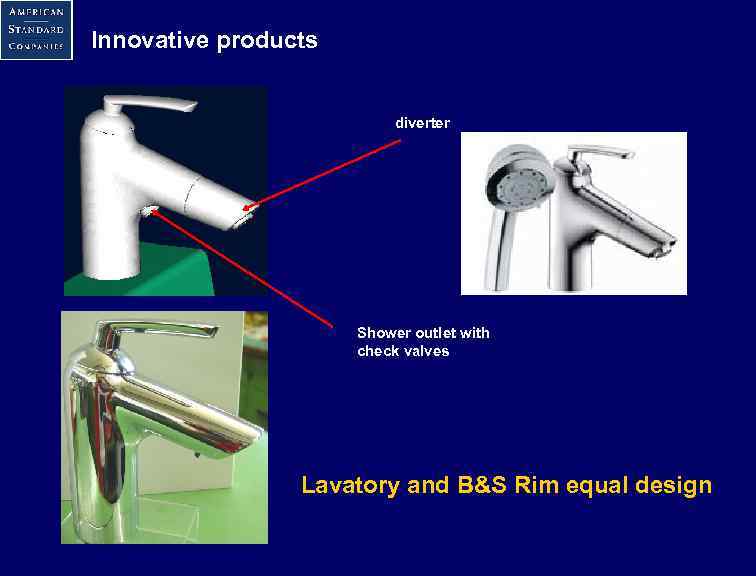 AMERICAN STANDARD COMPANIES

Innovative products

diverter

Shower outlet with check valves

Lavatory and B&S Rim equal design